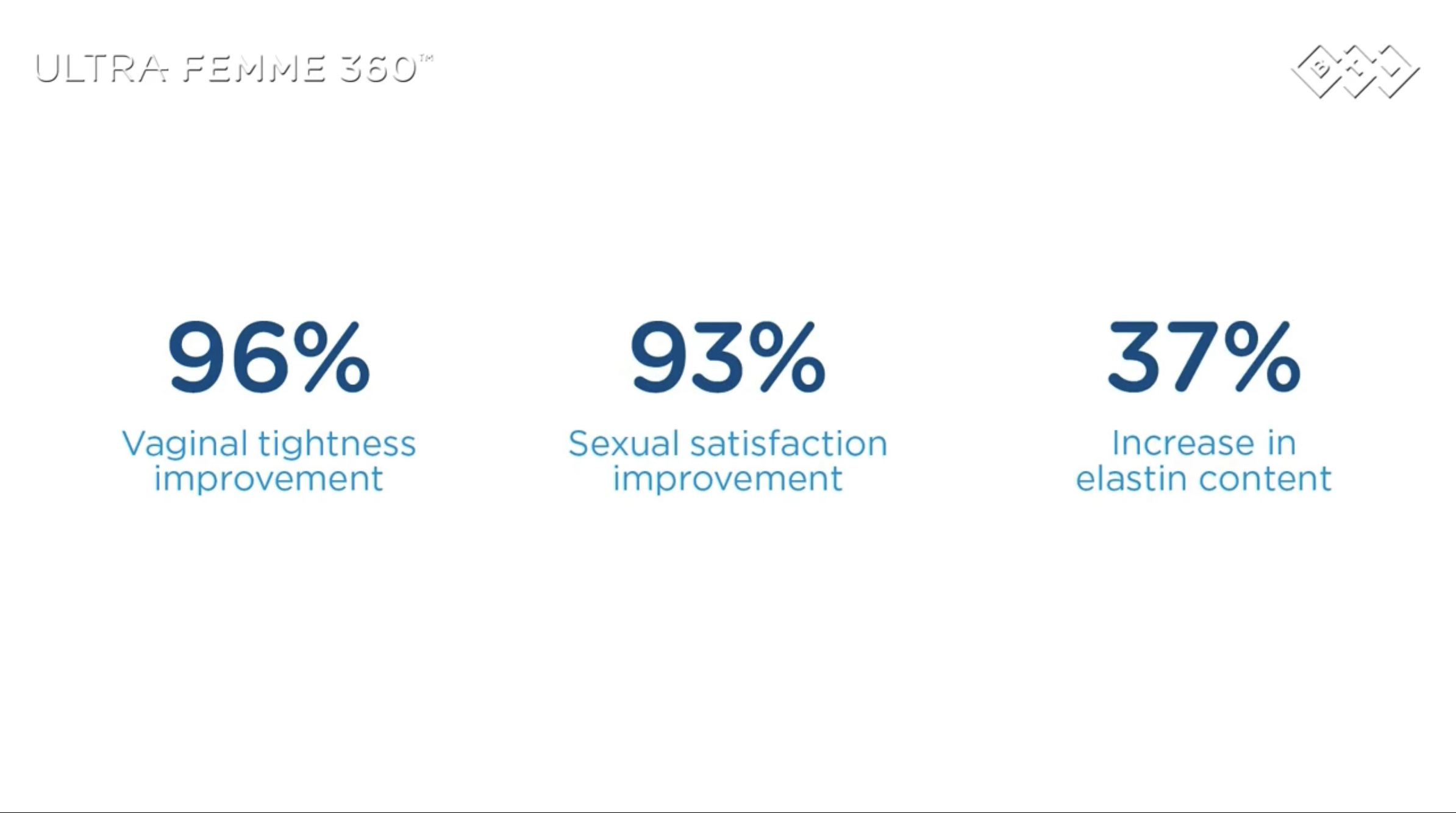 ULTRA FEMME 360™

BTL

96%
Vaginal tightness improvement

93%
Sexual satisfaction improvement

37%
Increase in elastin content